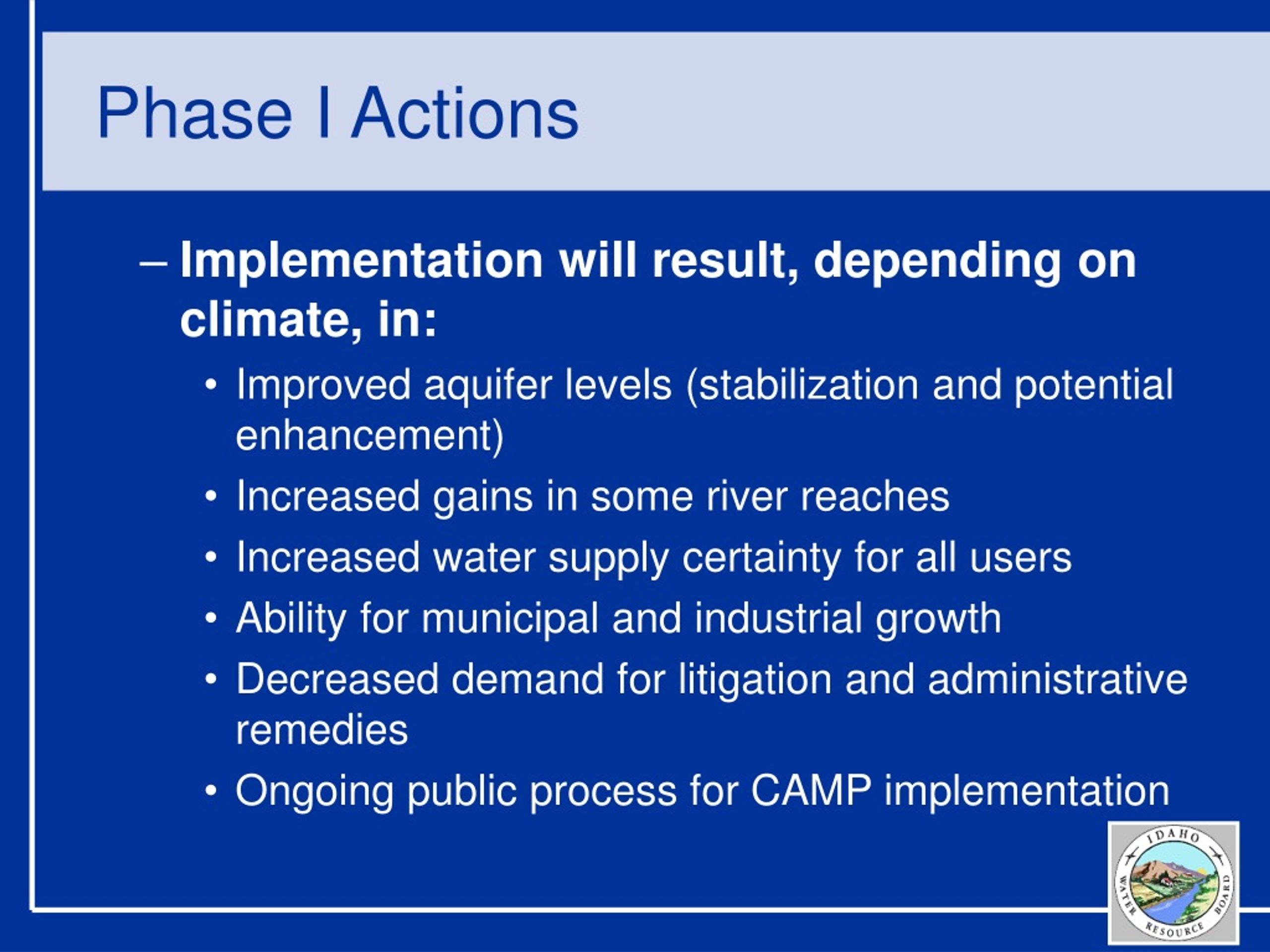 Phase I Actions

– Implementation will result, depending on climate, in:

• Improved aquifer levels (stabilization and potential enhancement)
• Increased gains in some river reaches
• Increased water supply certainty for all users
• Ability for municipal and industrial growth
• Decreased demand for litigation and administrative remedies
• Ongoing public process for CAMP implementation

IDAHO WATER RESOURCE BOARD